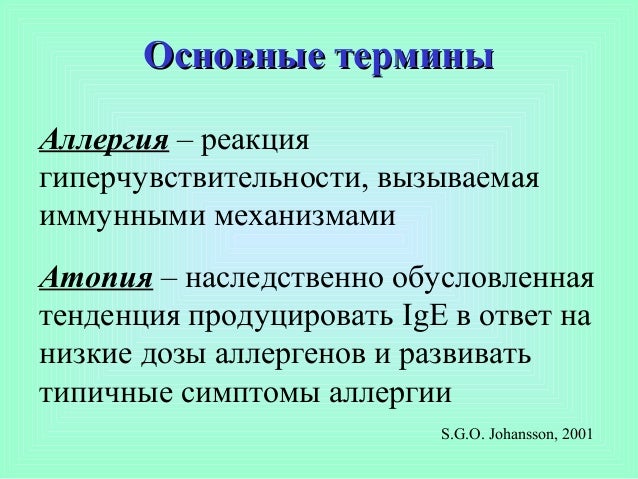 Основные термины

Аллергия – реакция гиперчувствительности, вызываемая иммунными механизмами

Атопия – наследственно обусловленная тенденция продуцировать IgE в ответ на низкие дозы аллергенов и развивать типичные симптомы аллергии

S.G.O. Johansson, 2001